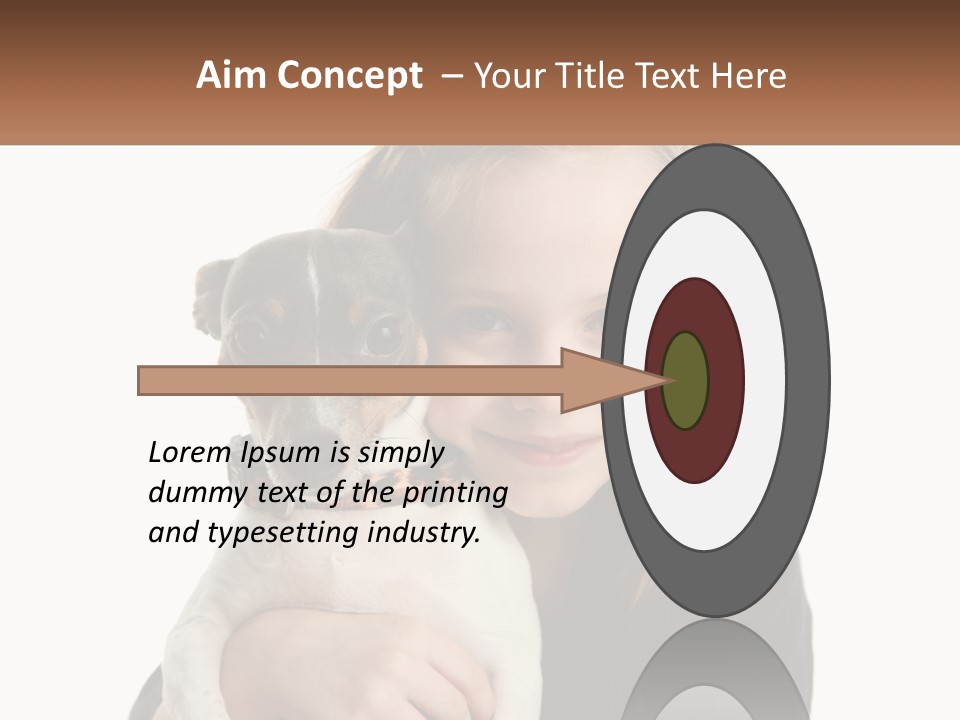 Aim Concept – Your Title Text Here

Lorem Ipsum is simply dummy text of the printing and typesetting industry.